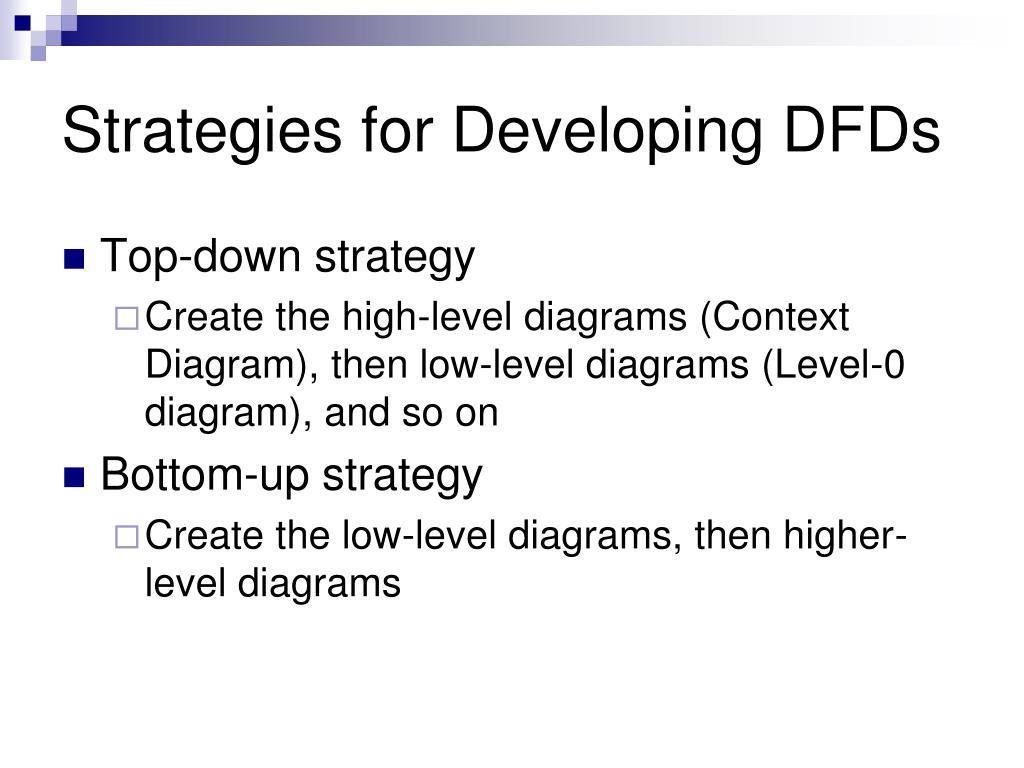 Strategies for Developing DFDs

Top-down strategy

Create the high-level diagrams (Context Diagram), then low-level diagrams (Level-0 diagram), and so on

Bottom-up strategy

Create the low-level diagrams, then higher-level diagrams